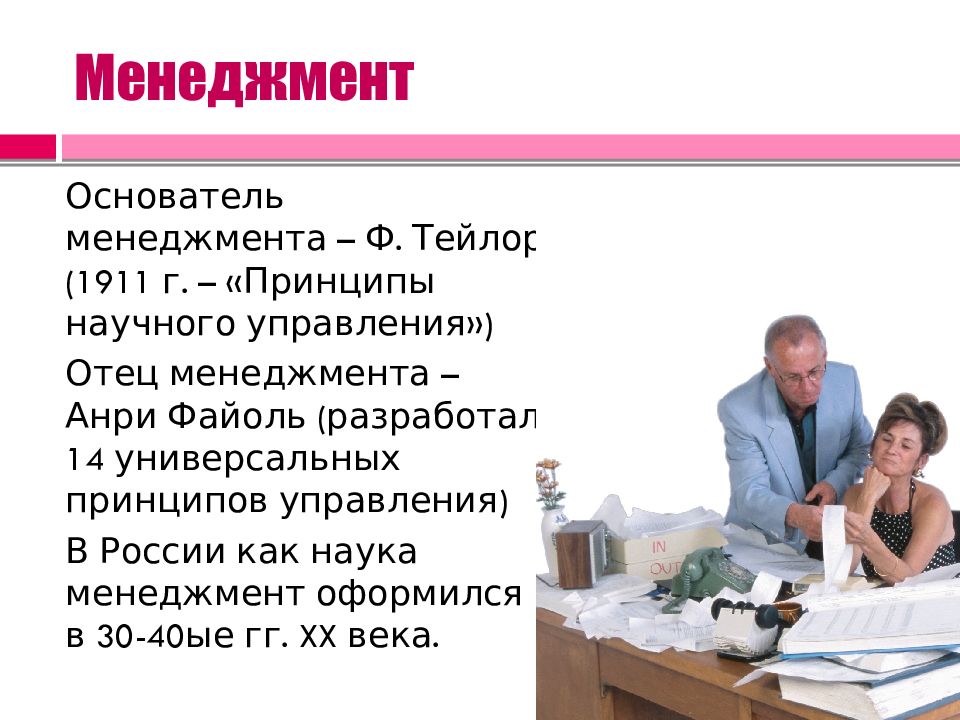 Менеджмент

Основатель менеджмента – Ф. Тейлор (1911 г. – «Принципы научного управления»)

Отец менеджмента – Анри Файоль (разработал 14 универсальных принципов управления)

В России как наука менеджмент оформился в 30-40ые гг. XX века.

IN

OUT